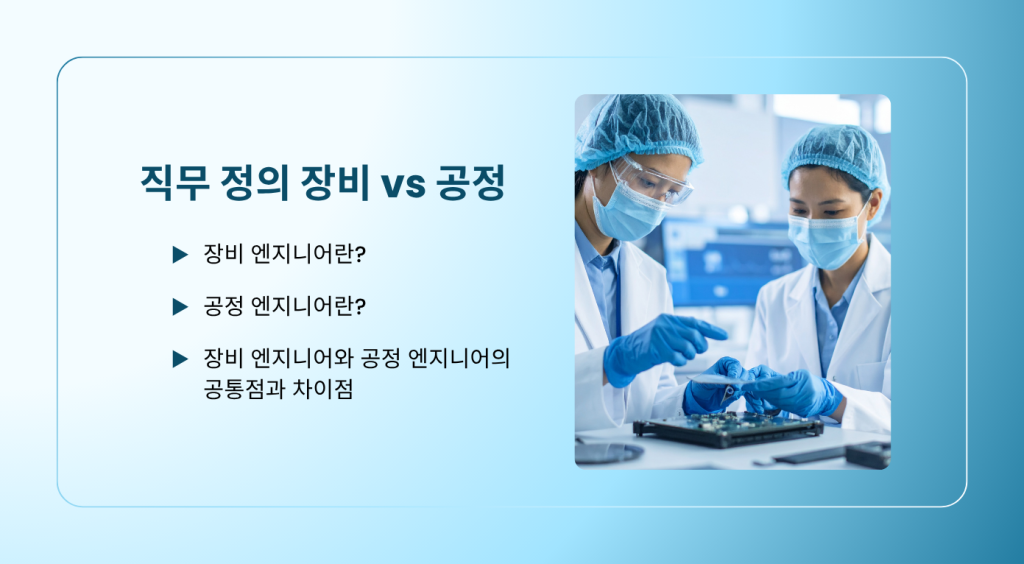 직무 정의 장비 vs 공정

▶ 장비 엔지니어란?

▶ 공정 엔지니어란?

▶ 장비 엔지니어와 공정 엔지니어의 공통점과 차이점